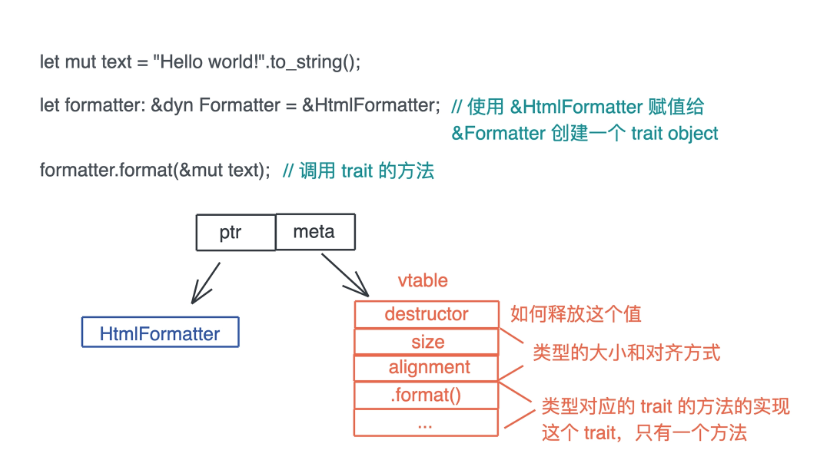 let mut text = "Hello world!".to_string();

let formatter: &dyn Formatter = &HtmlFormatter; // 使用 &HtmlFormatter 赋值给 &Formatter 创建一个 trait object

formatter.format(&mut text); // 调用 trait 的方法

ptr

meta

HtmlFormatter

vtable

destructor

size

alignment

.format()

...

如何释放这个值

类型的大小和对齐方式

类型对应的 trait 的方法的实现
这个 trait，只有一个方法